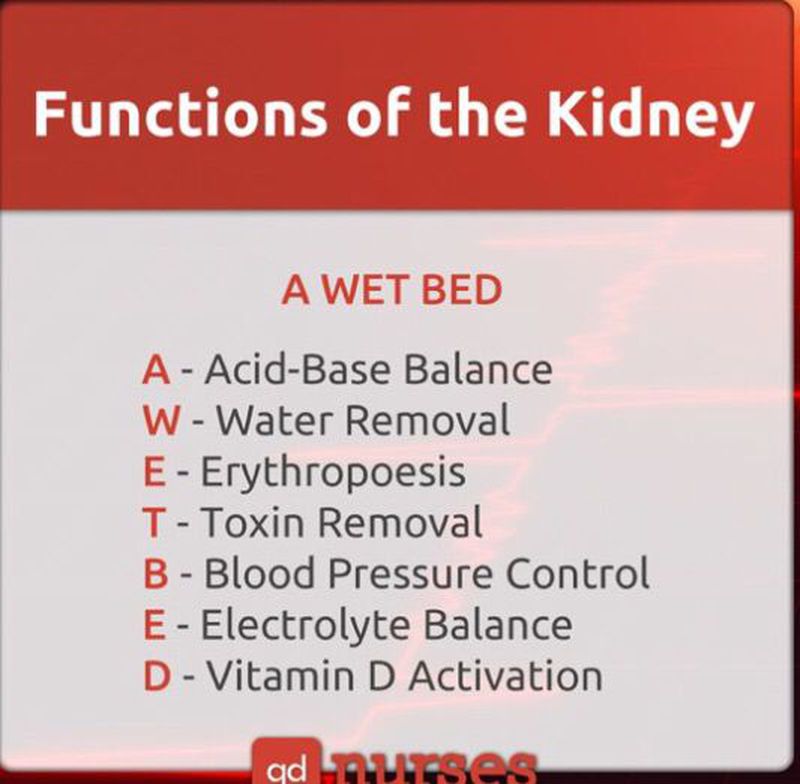 Functions of the Kidney

A WET BED

A - Acid-Base Balance
W - Water Removal
E - Erythropoesis
T - Toxin Removal
B - Blood Pressure Control
E - Electrolyte Balance
D - Vitamin D Activation

qd nurses